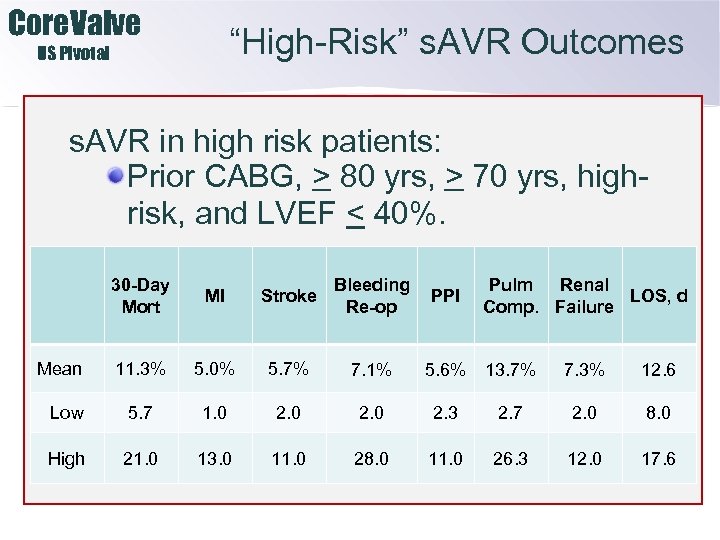 CoreValve
US Pivotal

"High-Risk" sAVR Outcomes

sAVR in high risk patients:

Prior CABG, $\geq$ 80 yrs, $\geq$ 70 yrs, high-risk, and LVEF $\leq$ 40%.

| | 30-Day Mort | MI | Stroke | Bleeding Re-op | PPI | Pulm Comp. | Renal Failure | LOS, d |
|---|---|---|---|---|---|---|---|---|
| Mean | 11.3% | 5.0% | 5.7% | 7.1% | 5.6% | 13.7% | 7.3% | 12.6 |
| Low | 5.7 | 1.0 | 2.0 | 2.0 | 2.3 | 2.7 | 2.0 | 8.0 |
| High | 21.0 | 13.0 | 11.0 | 28.0 | 11.0 | 26.3 | 12.0 | 17.6 |